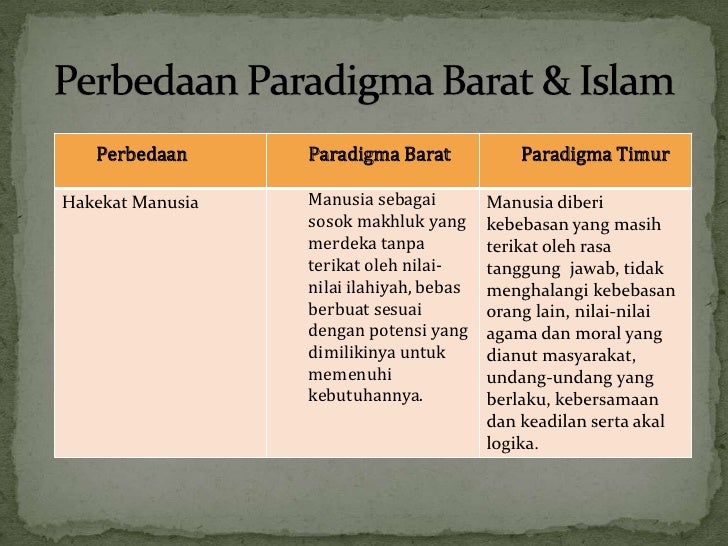 Perbedaan Paradigma Barat & Islam

| Perbedaan | Paradigma Barat | Paradigma Timur |
|---|---|---|
| Hakekat Manusia | Manusia sebagai sosok makhluk yang merdeka tanpa terikat oleh nilai-nilai ilahiyah, bebas berbuat sesuai dengan potensi yang dimilikinya untuk memenuhi kebutuhannya. | Manusia diberi kebebasan yang masih terikat oleh rasa tanggung jawab, tidak menghalangi kebebasan orang lain, nilai-nilai agama dan moral yang dianut masyarakat, undang-undang yang berlaku, kebersamaan dan keadilan serta akal logika. |